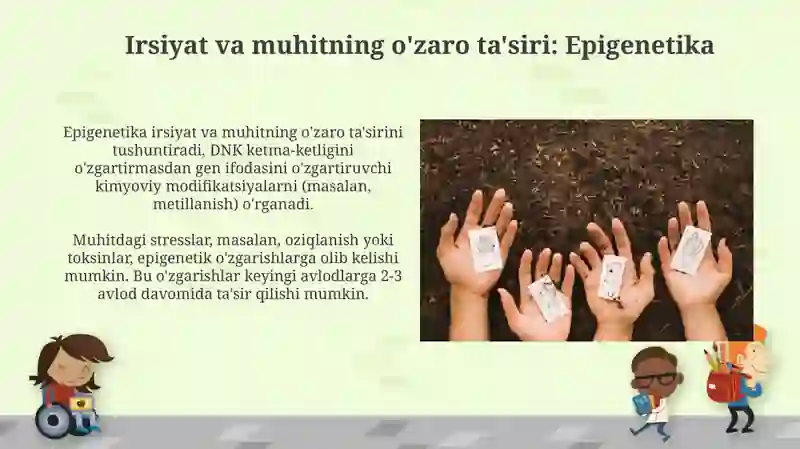 Irsiyat va muhitning o'zaro ta'siri: Epigenetika

Epigenetika irsiyat va muhitning o'zaro ta'sirini tushuntiradi, DNK ketma-ketligini o'zgartirmasdan gen ifodasini o'zgartiruvchi kimyoviy modifikatsiyalarni (masalan, metillanish) o'rganadi.

Muhitdagi stresslar, masalan, oziqlanish yoki toksinlar, epigenetik o'zgarishlarga olib kelishi mumkin. Bu o'zgarishlar keyingi avlodlarga 2-3 avlod davomida ta'sir qilishi mumkin.